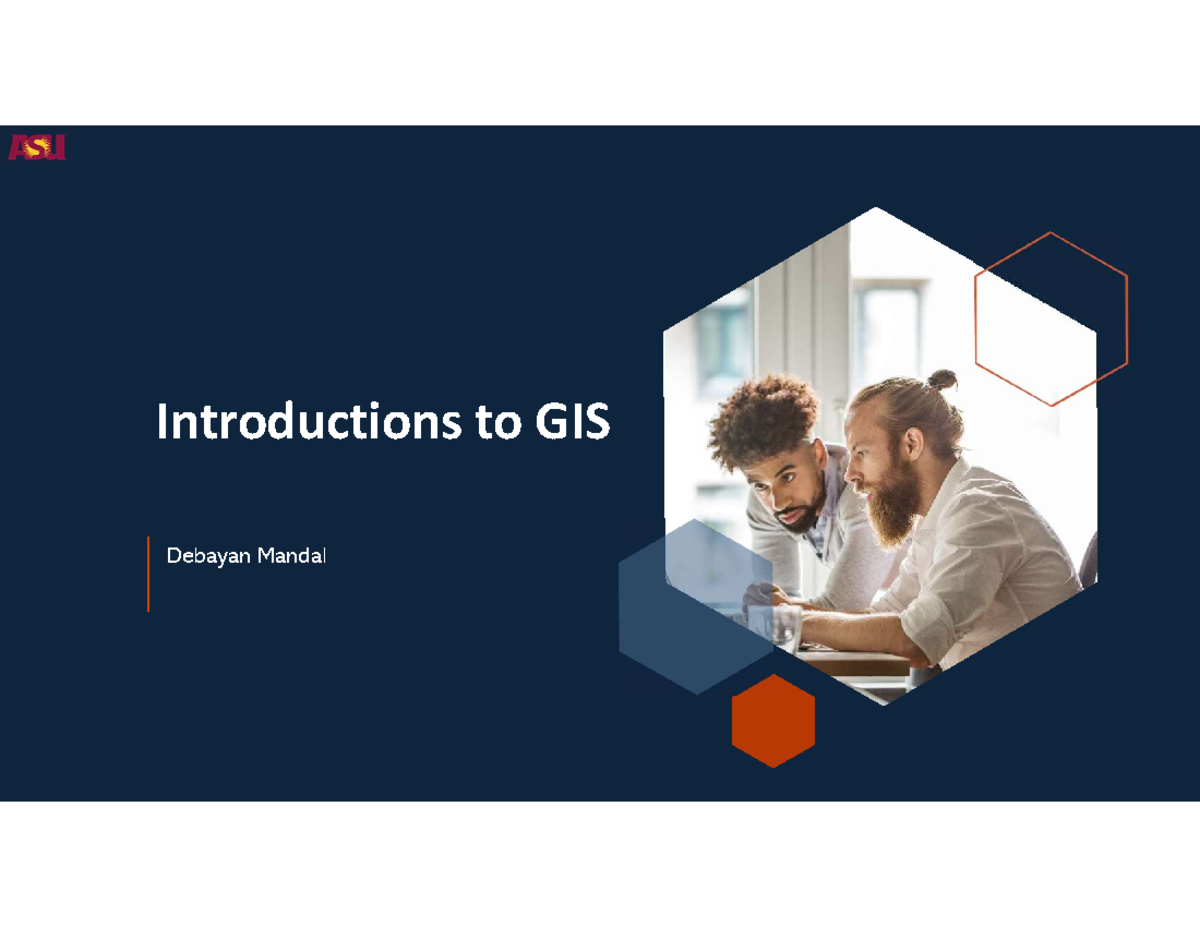 ASU

Introductions to GIS

Debayan Mandal